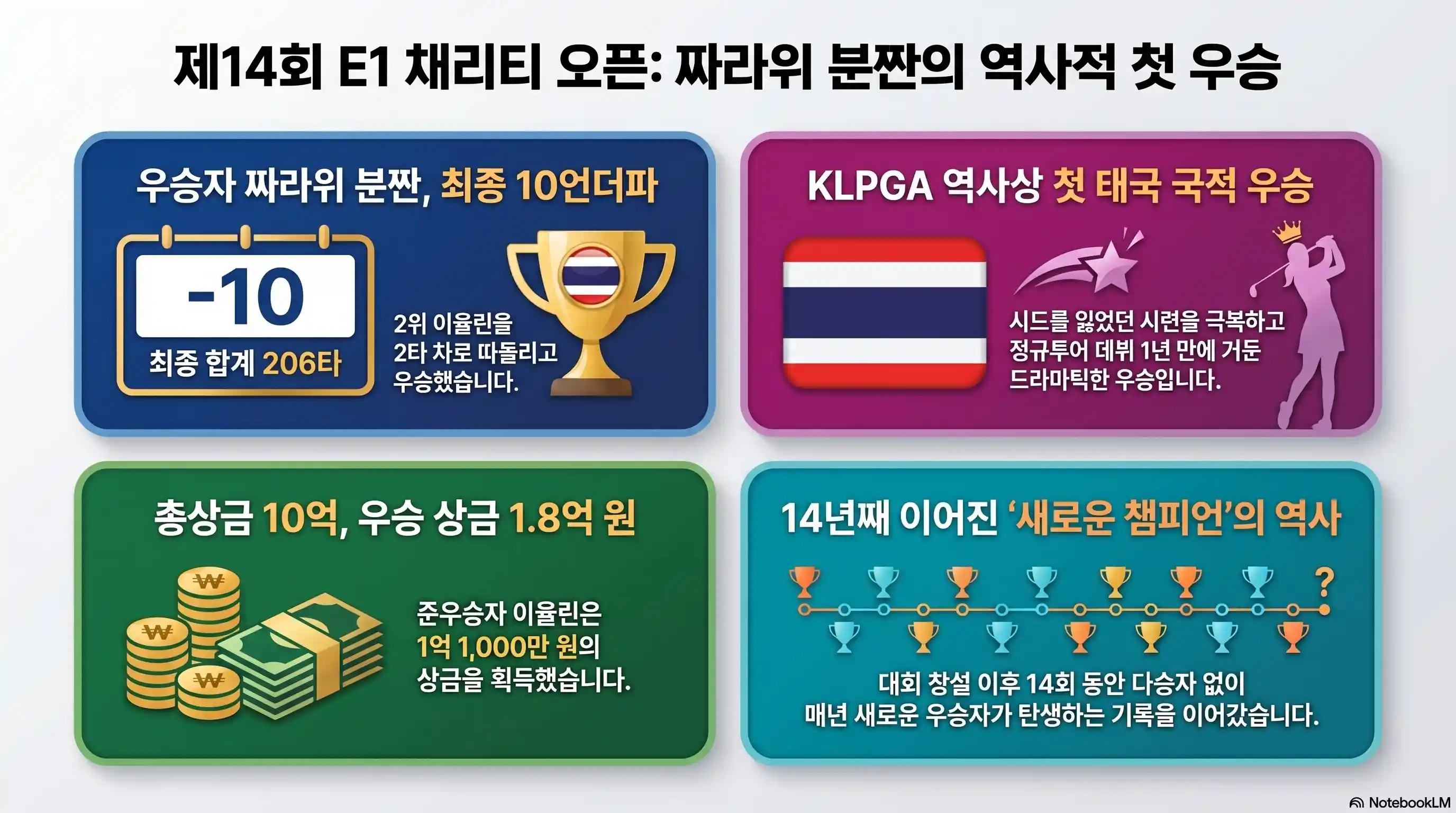 제14회 E1 채리티 오픈: 짜라위 분짠의 역사적 첫 우승

우승자 짜라위 분짠, 최종 10언더파

-10

최종 합계 206타

2위 이율린을 2타 차로 따돌리고 우승했습니다.

KLPGA 역사상 첫 태국 국적 우승

시드를 잃었던 시련을 극복하고 정규투어 데뷔 1년 만에 거둔 드라마틱한 우승입니다.

총상금 10억, 우승 상금 1.8억 원

₩

₩

₩

준우승자 이율린은 1억 1,000만 원의 상금을 획득했습니다.

14년째 이어진 '새로운 챔피언'의 역사

?

대회 창설 이후 14회 동안 다승자 없이 매년 새로운 우승자가 탄생하는 기록을 이어갔습니다.

NotebookLM